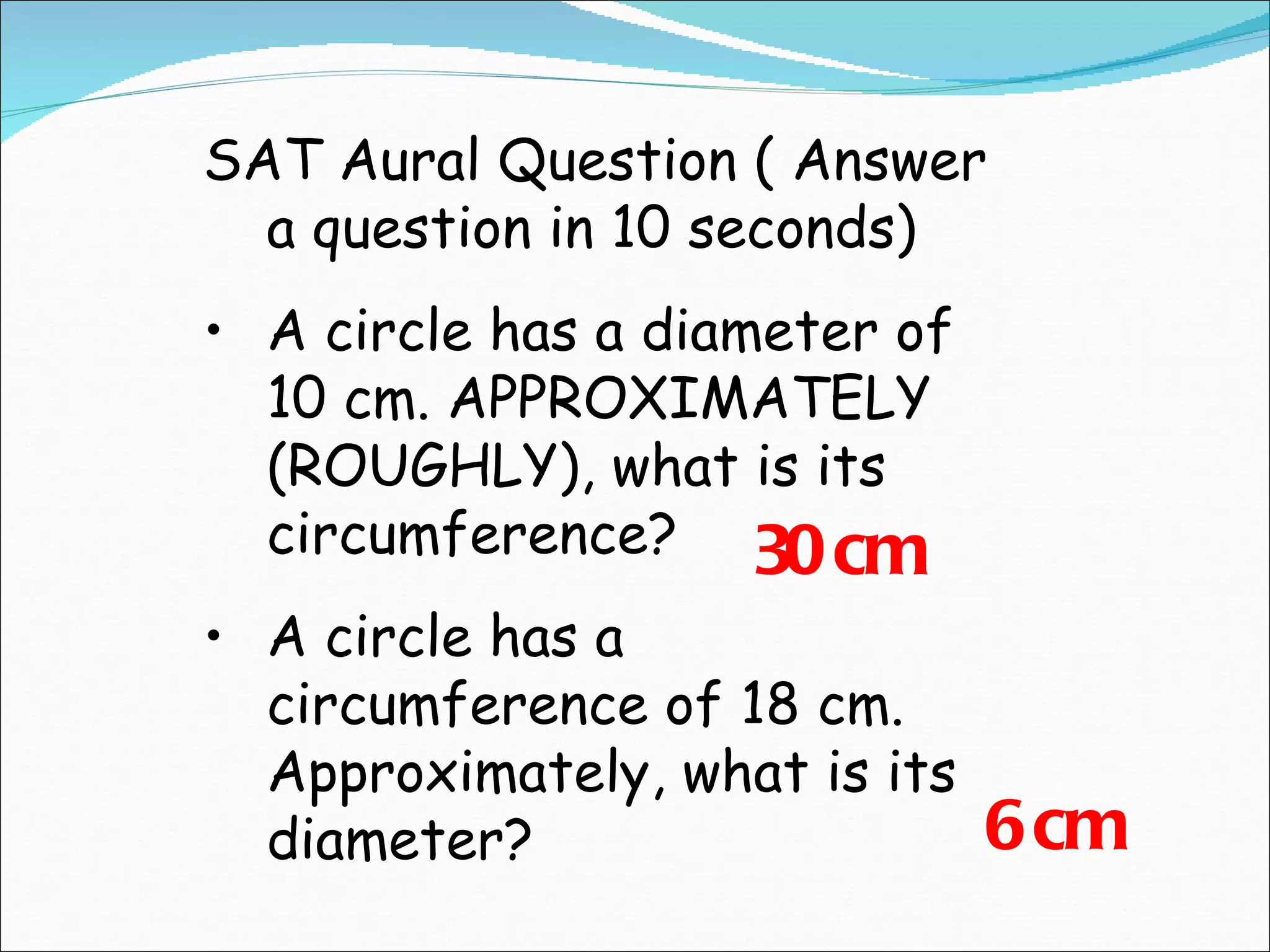 SAT Aural Question ( Answer a question in 10 seconds)

• A circle has a diameter of 10 cm. APPROXIMATELY (ROUGHLY), what is its circumference? 30 cm

• A circle has a circumference of 18 cm. Approximately, what is its diameter? 6 cm